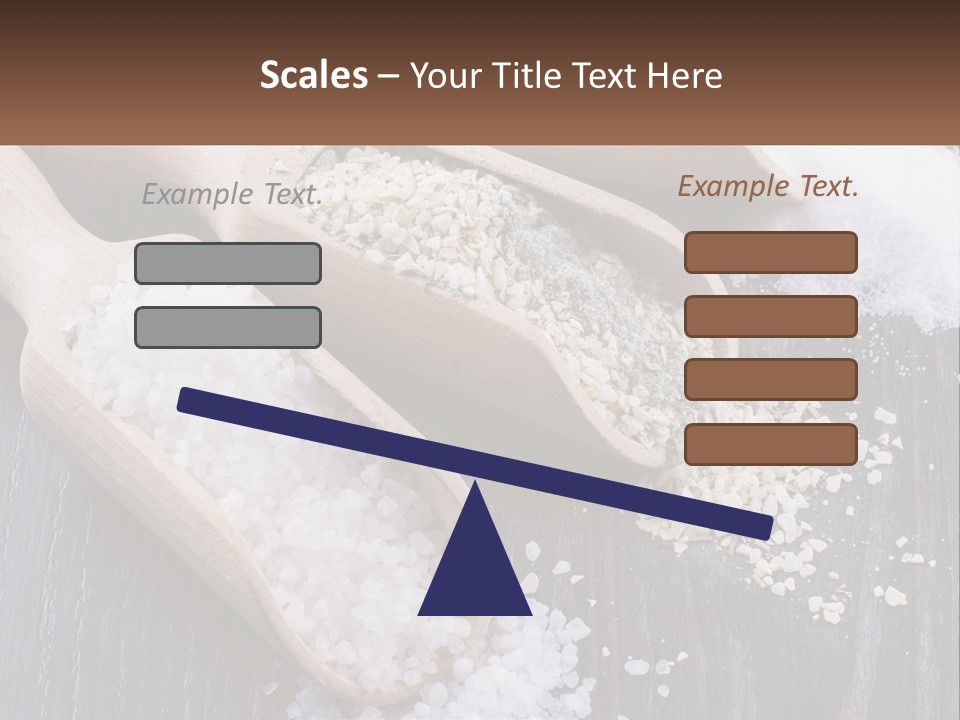 Scales – Your Title Text Here

Example Text.

Example Text.